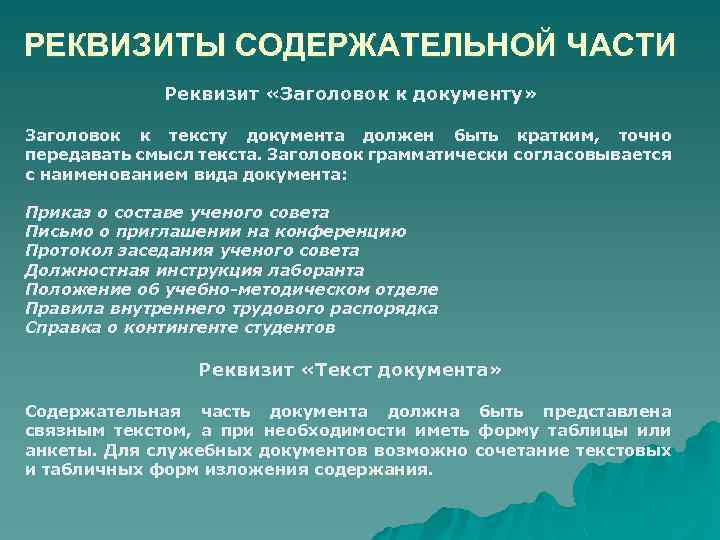 РЕКВИЗИТЫ СОДЕРЖАТЕЛЬНОЙ ЧАСТИ

Реквизит «Заголовок к документу»

Заголовок к тексту документа должен быть кратким, точно передавать смысл текста. Заголовок грамматически согласовывается с наименованием вида документа:

Приказ о составе ученого совета
Письмо о приглашении на конференцию
Протокол заседания ученого совета
Должностная инструкция лаборанта
Положение об учебно-методическом отделе
Правила внутреннего трудового распорядка
Справка о контингенте студентов

Реквизит «Текст документа»

Содержательная часть документа должна быть представлена связным текстом, а при необходимости иметь форму таблицы или анкеты. Для служебных документов возможно сочетание текстовых и табличных форм изложения содержания.